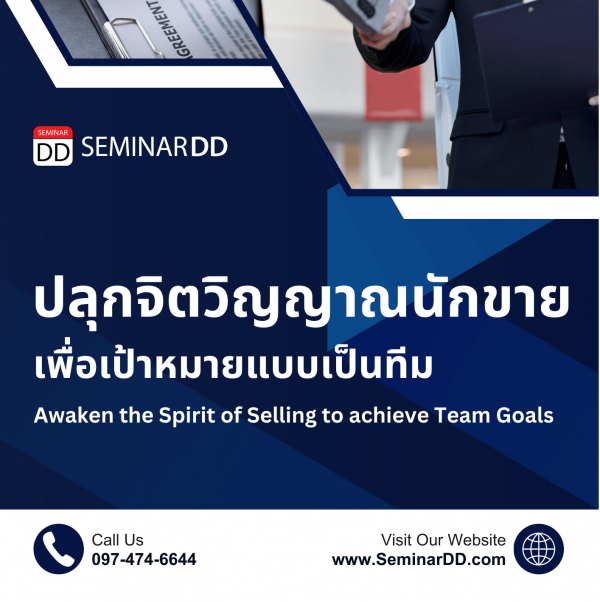 GREEMENT

SEMINAR DD SEMINARDD

ปลุกจิตวิญญาณนักขาย
เพื่อเป้าหมายแบบเป็นทีม

Awaken the Spirit of Selling to achieve Team Goals

Call Us
097-474-6644

Visit Our Website
www.SeminarDD.com